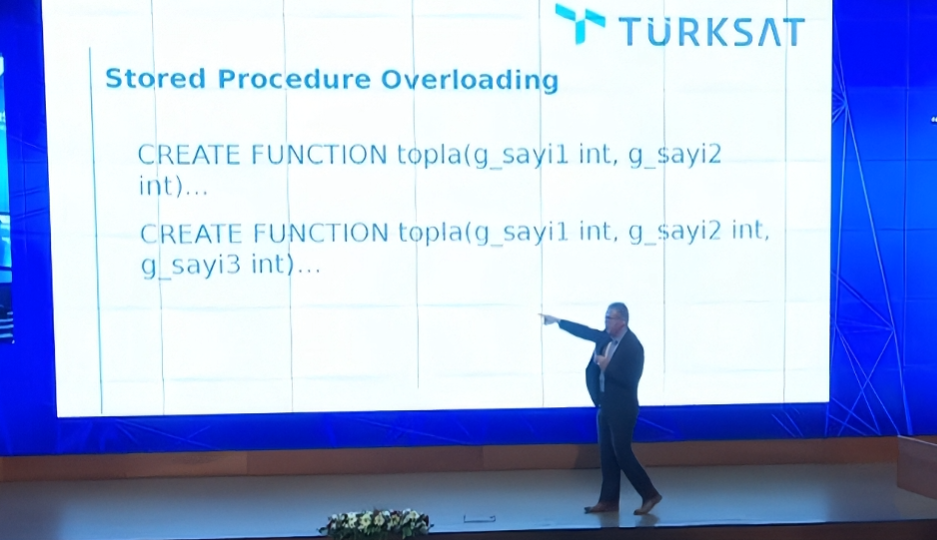 TÜRKSAT

Stored Procedure Overloading

CREATE FUNCTION topla(g_sayi1 int, g_sayi2 int)...

CREATE FUNCTION topla(g_sayi1 int, g_sayi2 int, g_sayi3 int)...